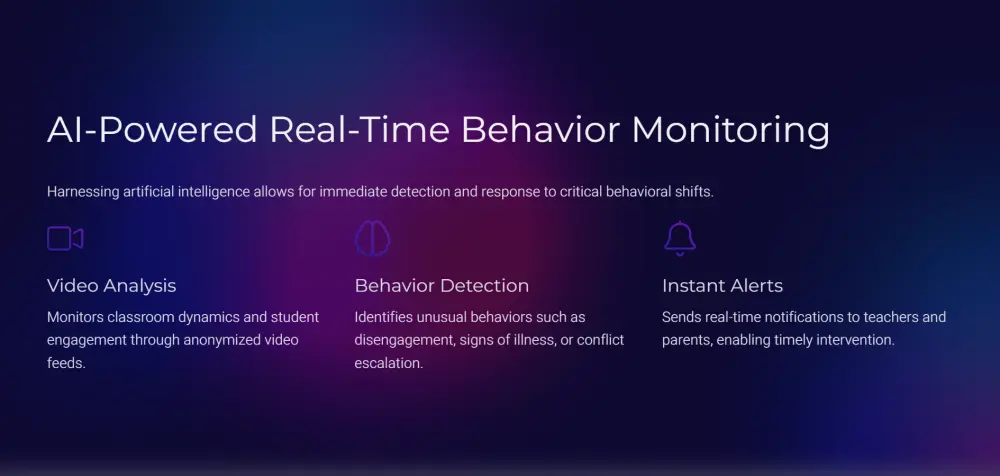 AI-Powered Real-Time Behavior Monitoring

Harnessing artificial intelligence allows for immediate detection and response to critical behavioral shifts.

Video Analysis

Monitors classroom dynamics and student engagement through anonymized video feeds.

Behavior Detection

Identifies unusual behaviors such as disengagement, signs of illness, or conflict escalation.

Instant Alerts

Sends real-time notifications to teachers and parents, enabling timely intervention.